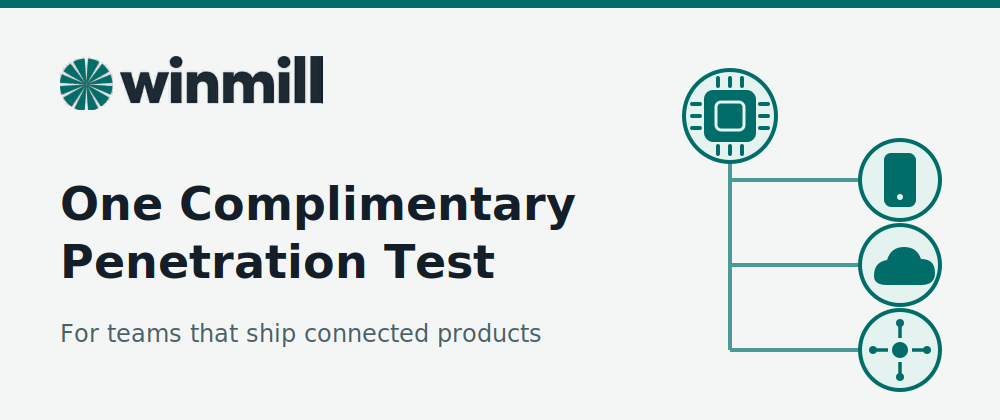 winmill

One Complimentary Penetration Test

For teams that ship connected products